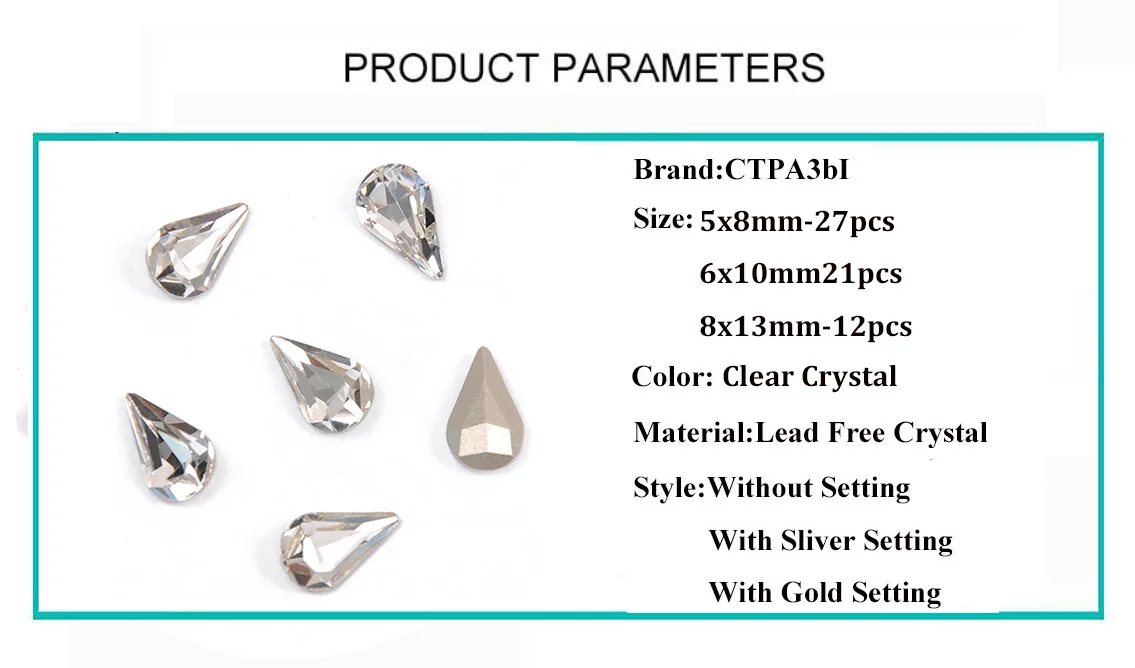 PRODUCT PARAMETERS

Brand:CTPA3bI

Size: 5x8mm-27pcs

6x10mm21pcs

8x13mm-12pcs

Color: Clear Crystal

Material:Lead Free Crystal

Style:Without Setting

With Sliver Setting

With Gold Setting